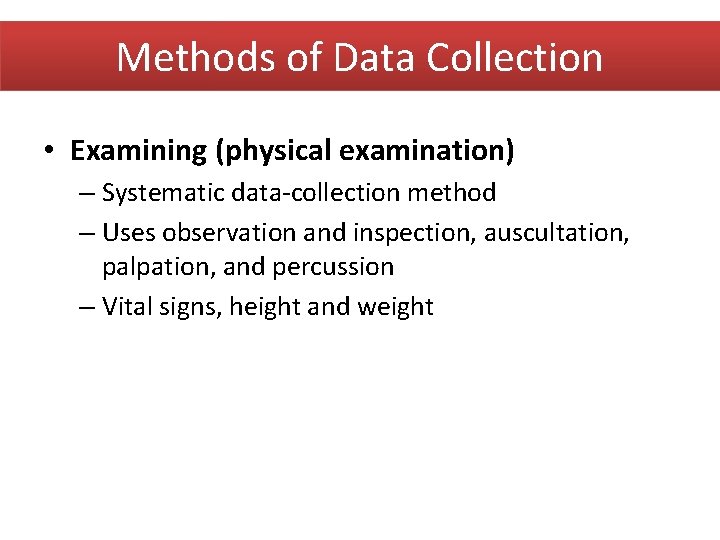 Methods of Data Collection

• Examining (physical examination)

– Systematic data-collection method

– Uses observation and inspection, auscultation, palpation, and percussion

– Vital signs, height and weight